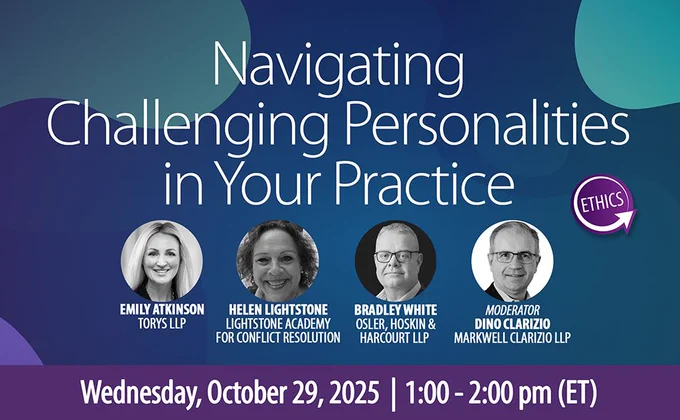 Navigating Challenging Personalities in Your Practice

ETHICS

EMILY ATKINSON
TORYS LLP

HELEN LIGHTSTONE
LIGHTSTONE ACADEMY FOR CONFLICT RESOLUTION

BRADLEY WHITE
OSLER, HOSKIN & HARCOURT LLP

MODERATOR
DINO CLARIZIO
MARKWELL CLARIZIO LLP

Wednesday, October 29, 2025 | 1:00 - 2:00 pm (ET)